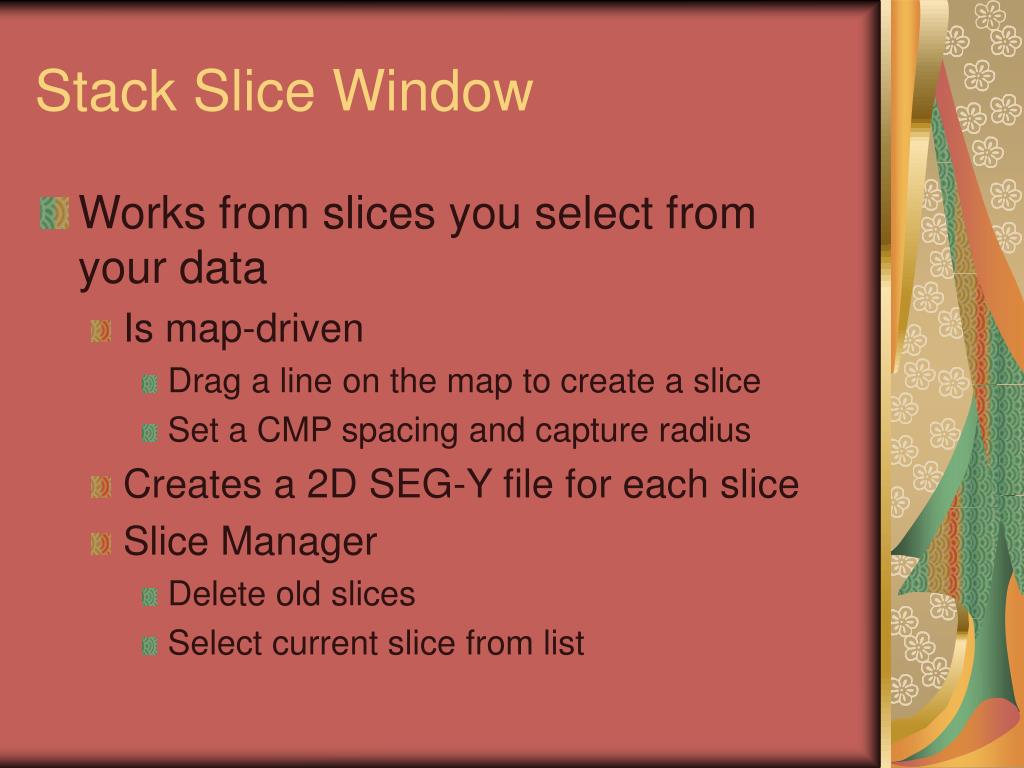 Stack Slice Window

Works from slices you select from your data

Is map-driven

Drag a line on the map to create a slice

Set a CMP spacing and capture radius

Creates a 2D SEG-Y file for each slice

Slice Manager

Delete old slices

Select current slice from list